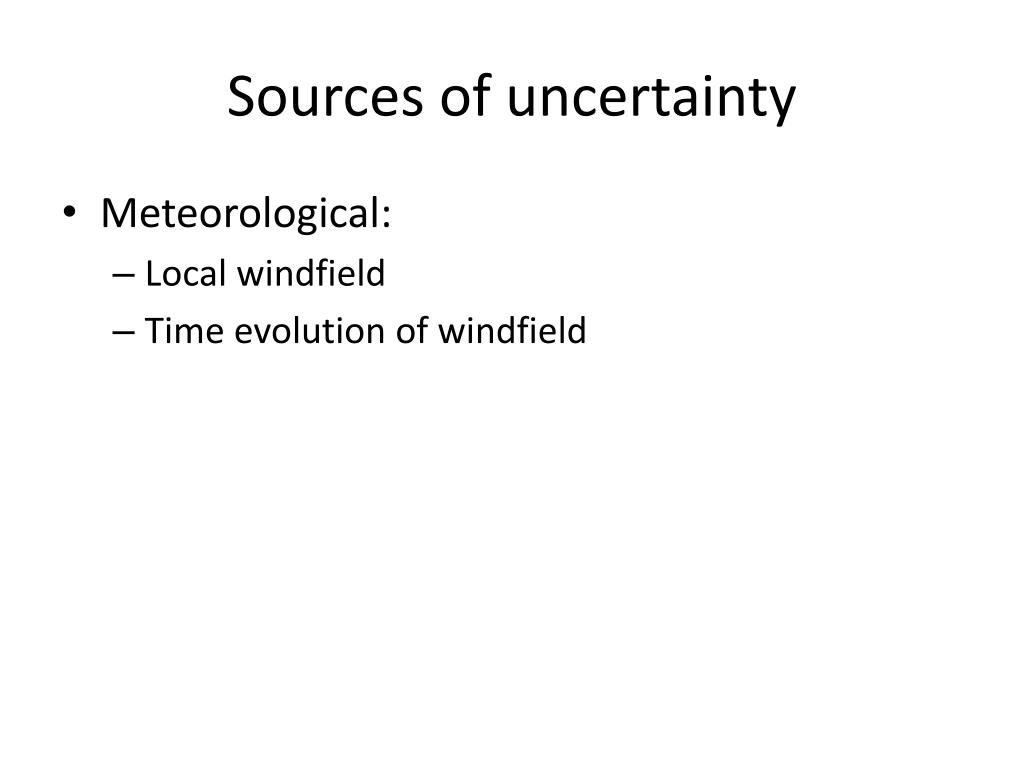 Sources of uncertainty

• Meteorological:
– Local windfield
– Time evolution of windfield